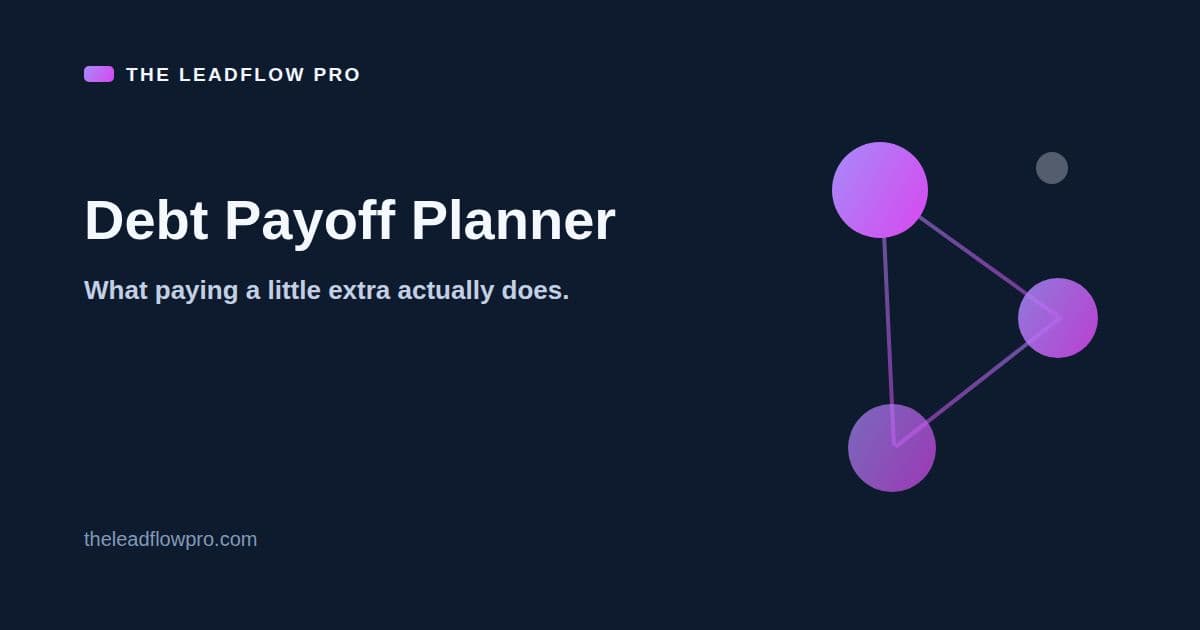 THE LEADFLOW PRO

Debt Payoff Planner

What paying a little extra actually does.

theleadflowpro.com